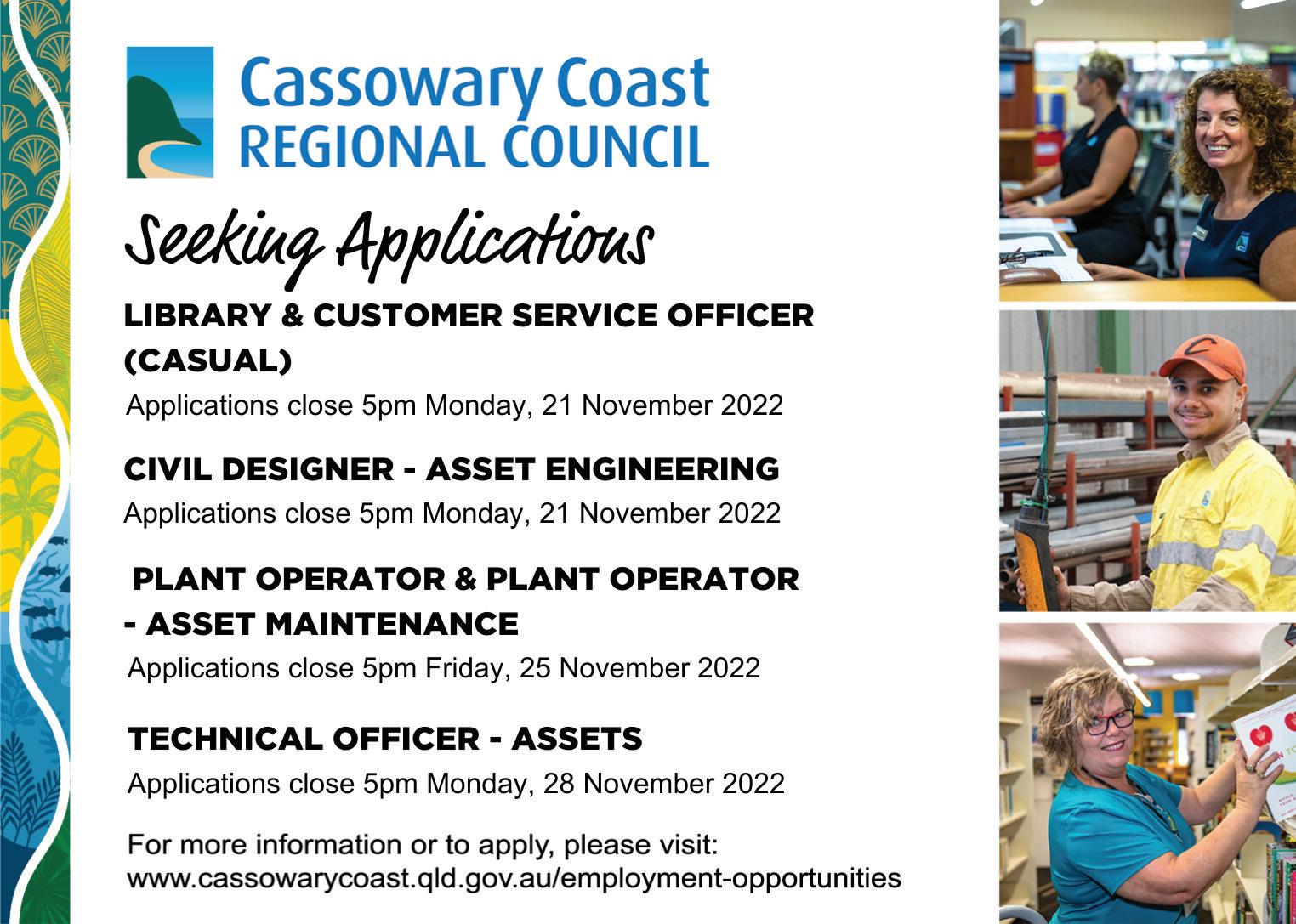 Cassowary Coast REGIONAL COUNCIL

Seeking Applications

LIBRARY & CUSTOMER SERVICE OFFICER (CASUAL)

Applications close 5pm Monday, 21 November 2022

CIVIL DESIGNER - ASSET ENGINEERING

Applications close 5pm Monday, 21 November 2022

PLANT OPERATOR & PLANT OPERATOR - ASSET MAINTENANCE

Applications close 5pm Friday, 25 November 2022

TECHNICAL OFFICER - ASSETS

Applications close 5pm Monday, 28 November 2022

For more information or to apply, please visit:
www.cassowarycoast.qld.gov.au/employment-opportunities